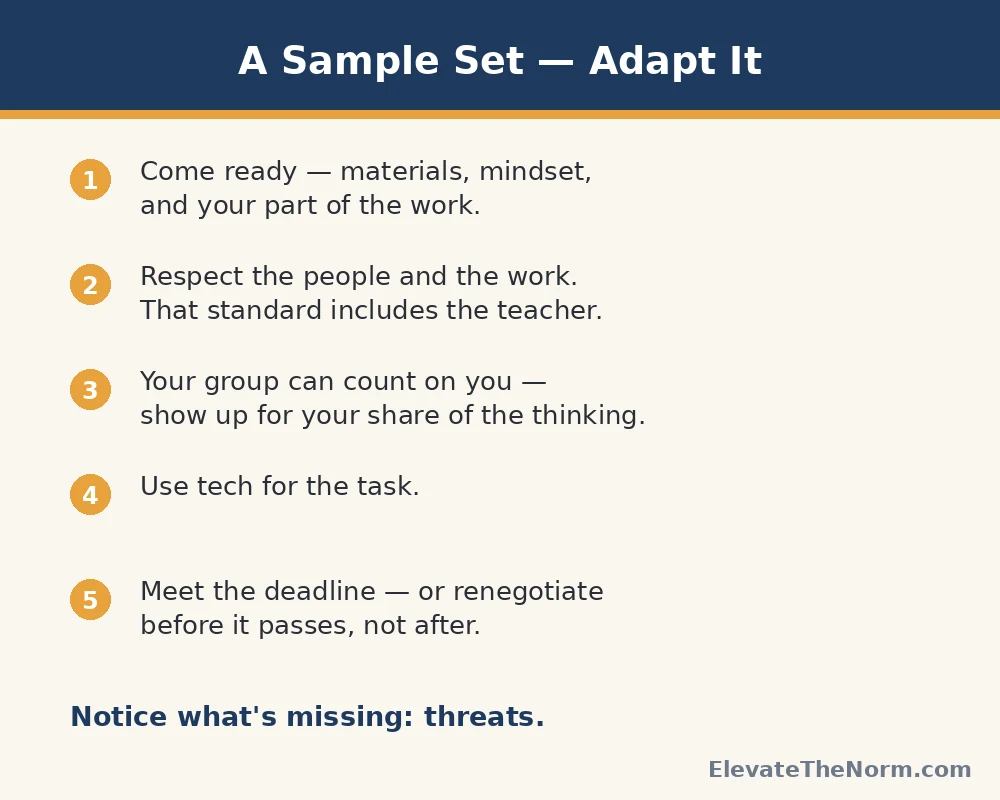 A Sample Set — Adapt It

1 Come ready — materials, mindset, and your part of the work.

2 Respect the people and the work. That standard includes the teacher.

3 Your group can count on you — show up for your share of the thinking.

4 Use tech for the task.

5 Meet the deadline — or renegotiate before it passes, not after.

Notice what's missing: threats.

ElevateTheNorm.com